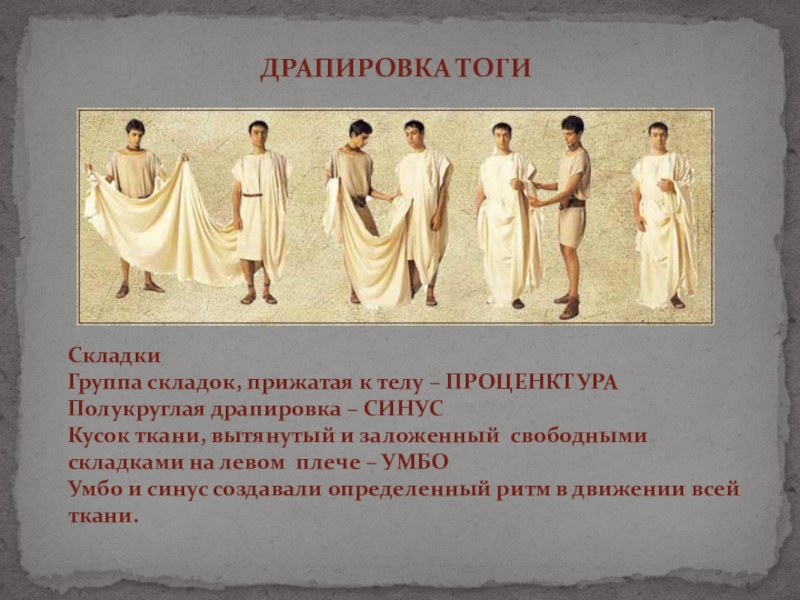 ДРАПИРОВКА ТОГИ

Складки
Группа складок, прижатая к телу – ПРОЦЕНКТУРА
Полукруглая драпировка – СИНУС
Кусок ткани, вытянутый и заложенный свободными складками на левом плече – УМБО
Умбо и синус создавали определенный ритм в движении всей ткани.